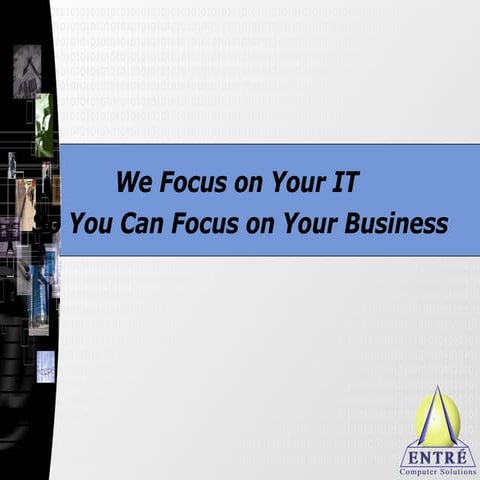 We Focus on Your IT
You Can Focus on Your Business

ENTRÉ
Computer Solutions